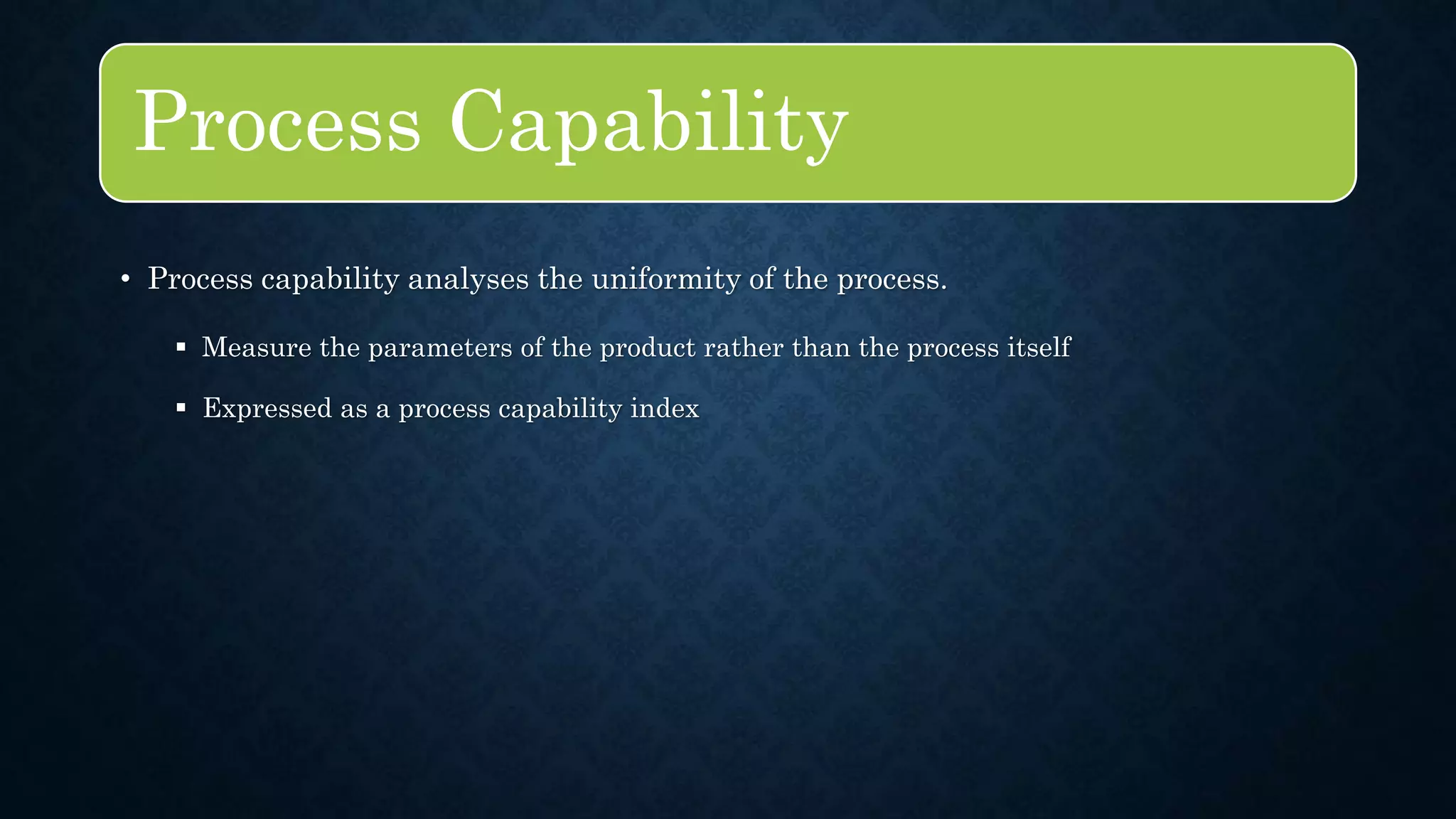 Process Capability

• Process capability analyses the uniformity of the process.

▪ Measure the parameters of the product rather than the process itself

▪ Expressed as a process capability index